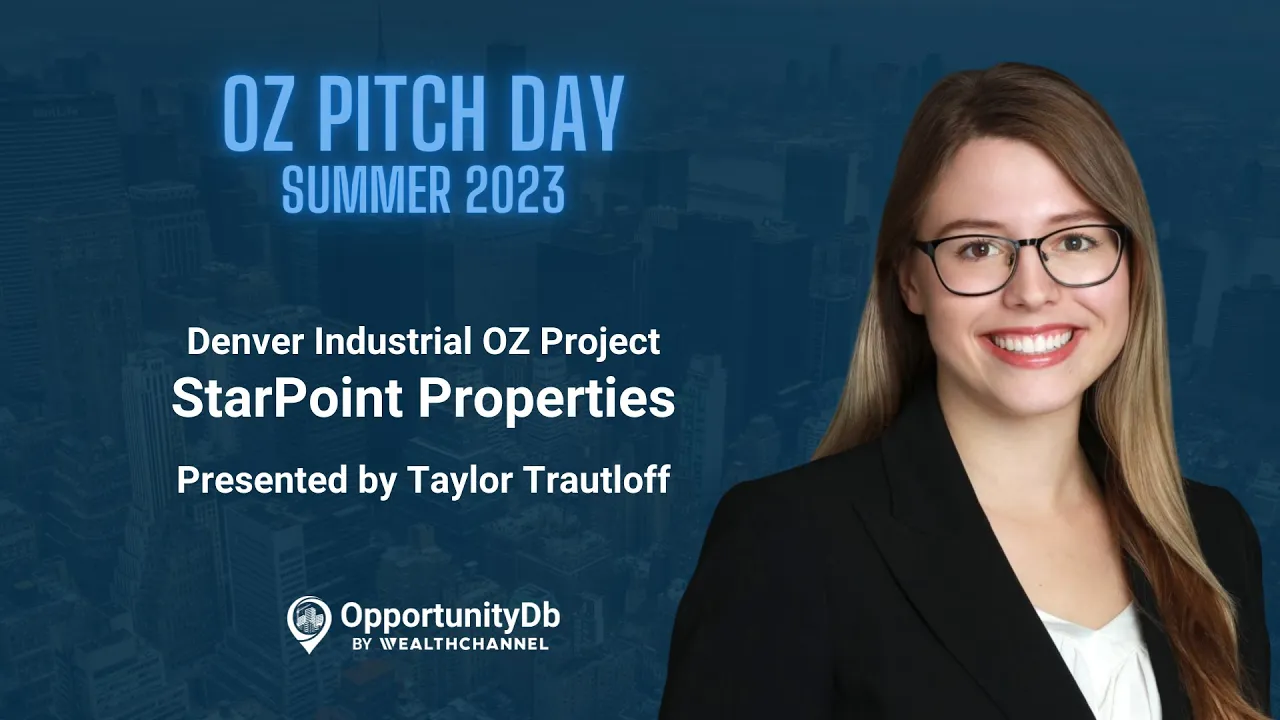 OZ PITCH DAY
SUMMER 2023

Denver Industrial OZ Project
StarPoint Properties

Presented by Taylor Trautloff

OpportunityDb
BY WEALTHCHANNEL